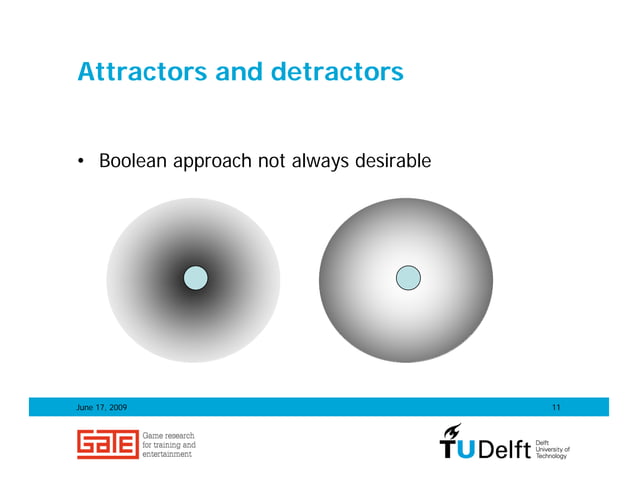 Attractors and detractors

• Boolean approach not always desirable

June 17, 2009

11

GATE Game research for training and entertainment

TUDelft Delft University of Technology